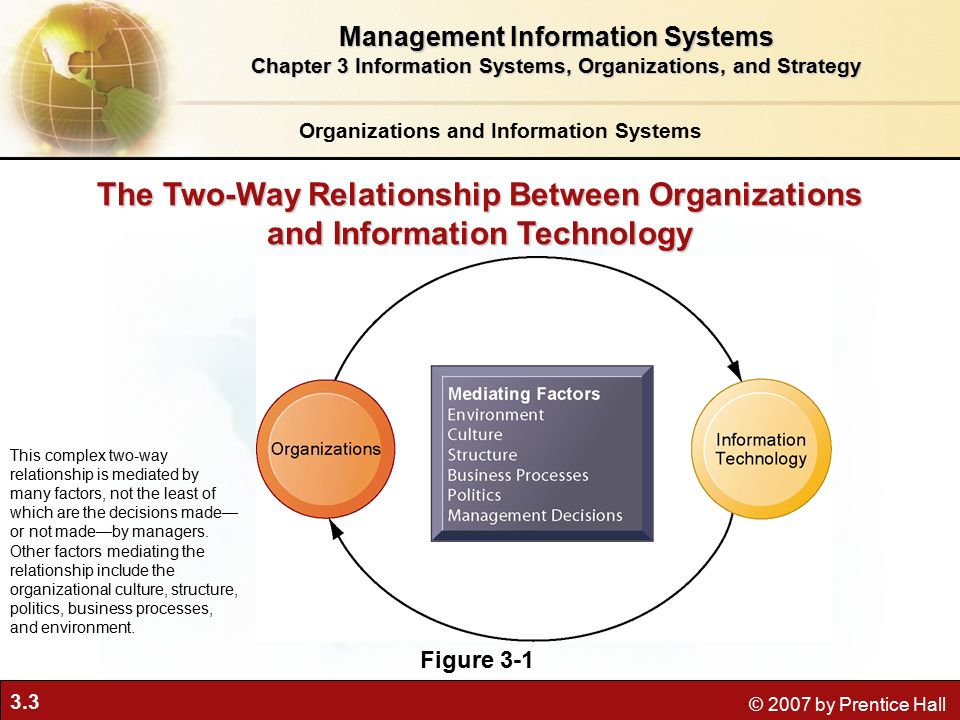 Management Information Systems
Chapter 3 Information Systems, Organizations, and Strategy

Organizations and Information Systems

The Two-Way Relationship Between Organizations and Information Technology

Organizations

Mediating Factors
Environment
Culture
Structure
Business Processes
Politics
Management Decisions

Information Technology

This complex two-way relationship is mediated by many factors, not the least of which are the decisions made—or not made—by managers. Other factors mediating the relationship include the organizational culture, structure, politics, business processes, and environment.

Figure 3-1

3.3

© 2007 by Prentice Hall